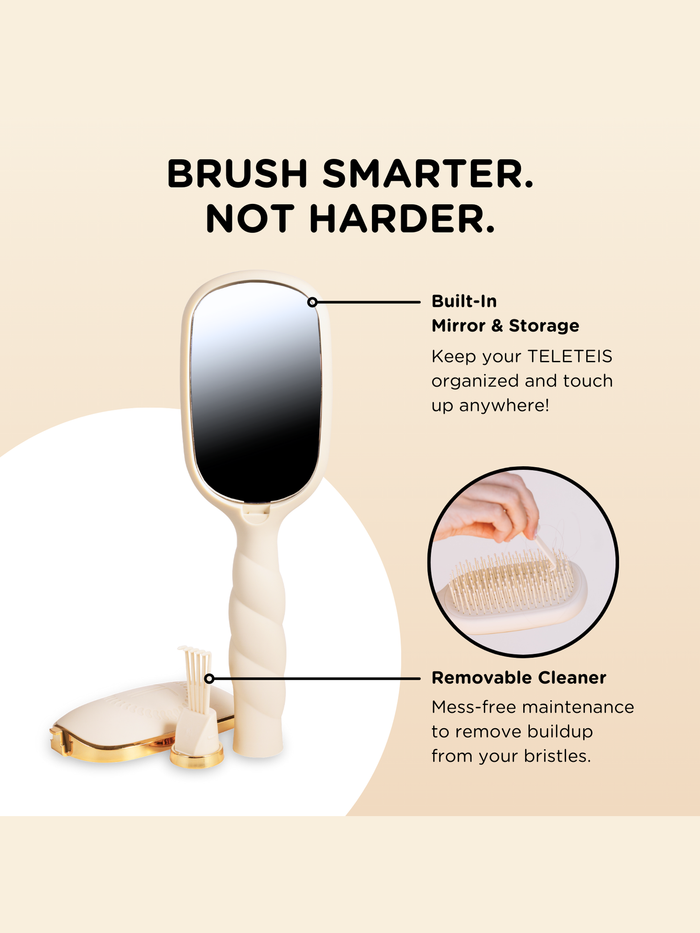 BRUSH SMARTER.
NOT HARDER.

Built-In
Mirror & Storage

Keep your TELETEIS organized and touch up anywhere!

Removable Cleaner

Mess-free maintenance to remove buildup from your bristles.